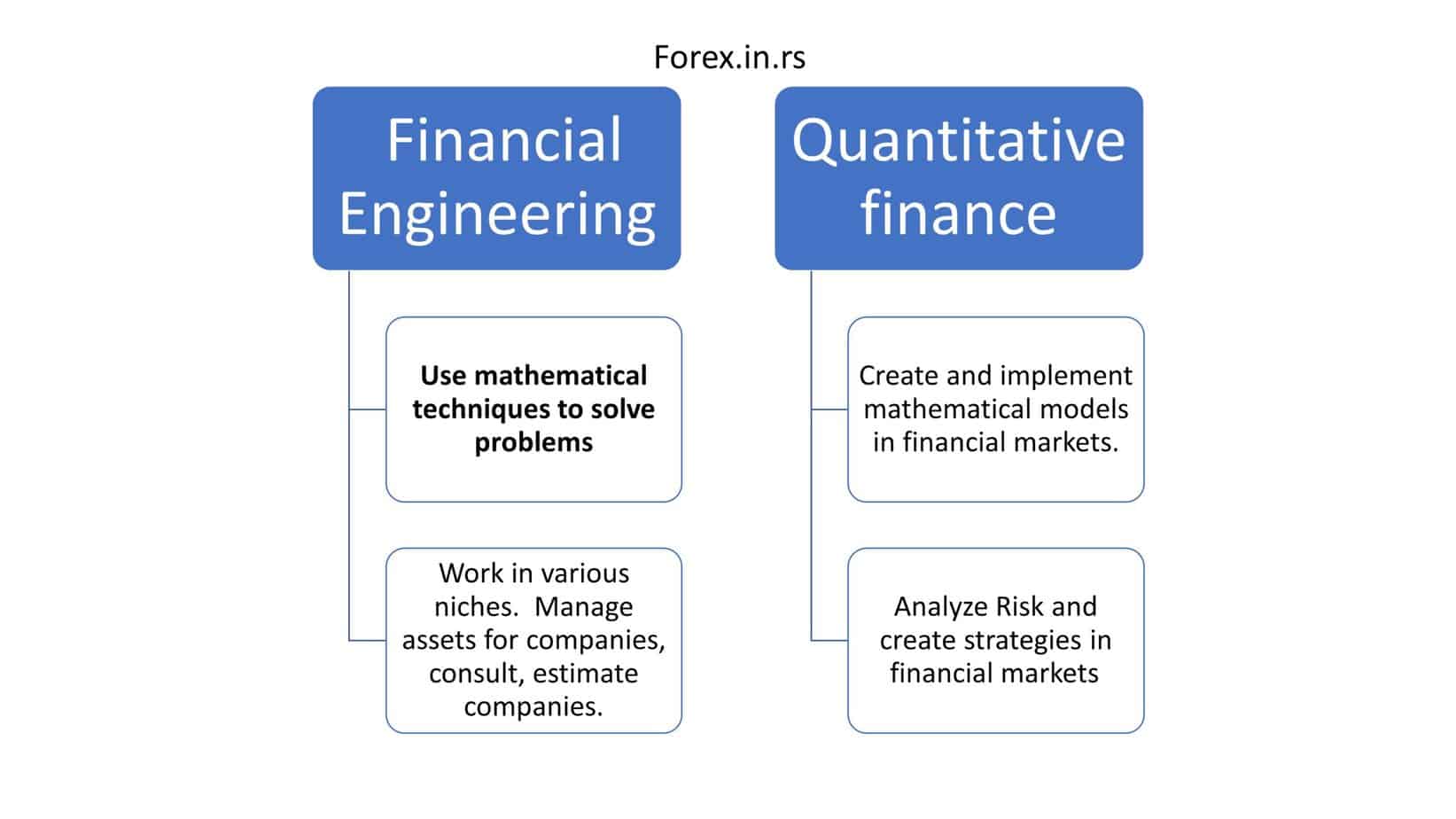 Forex.in.rs

Financial Engineering

Use mathematical techniques to solve problems

Work in various niches. Manage assets for companies, consult, estimate companies.

Quantitative finance

Create and implement mathematical models in financial markets.

Analyze Risk and create strategies in financial markets